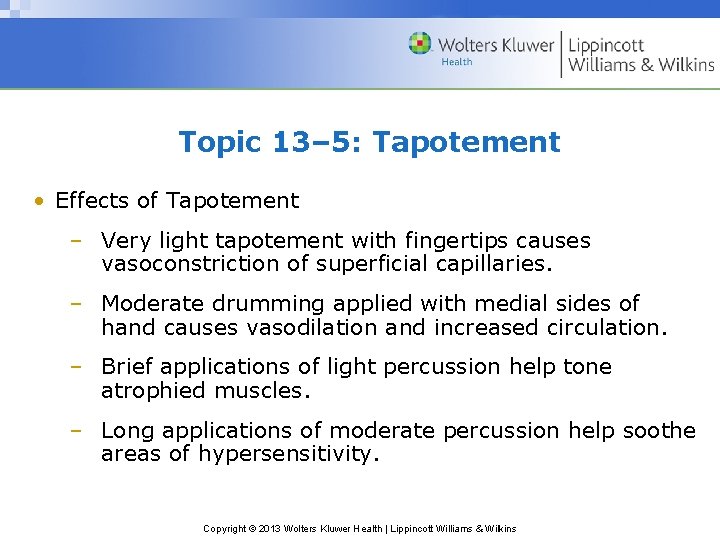 Wolters Kluwer Health | Lippincott Williams & Wilkins

Topic 13–5: Tapotement

• Effects of Tapotement

– Very light tapotement with fingertips causes vasoconstriction of superficial capillaries.

– Moderate drumming applied with medial sides of hand causes vasodilation and increased circulation.

– Brief applications of light percussion help tone atrophied muscles.

– Long applications of moderate percussion help soothe areas of hypersensitivity.

Copyright © 2013 Wolters Kluwer Health | Lippincott Williams & Wilkins